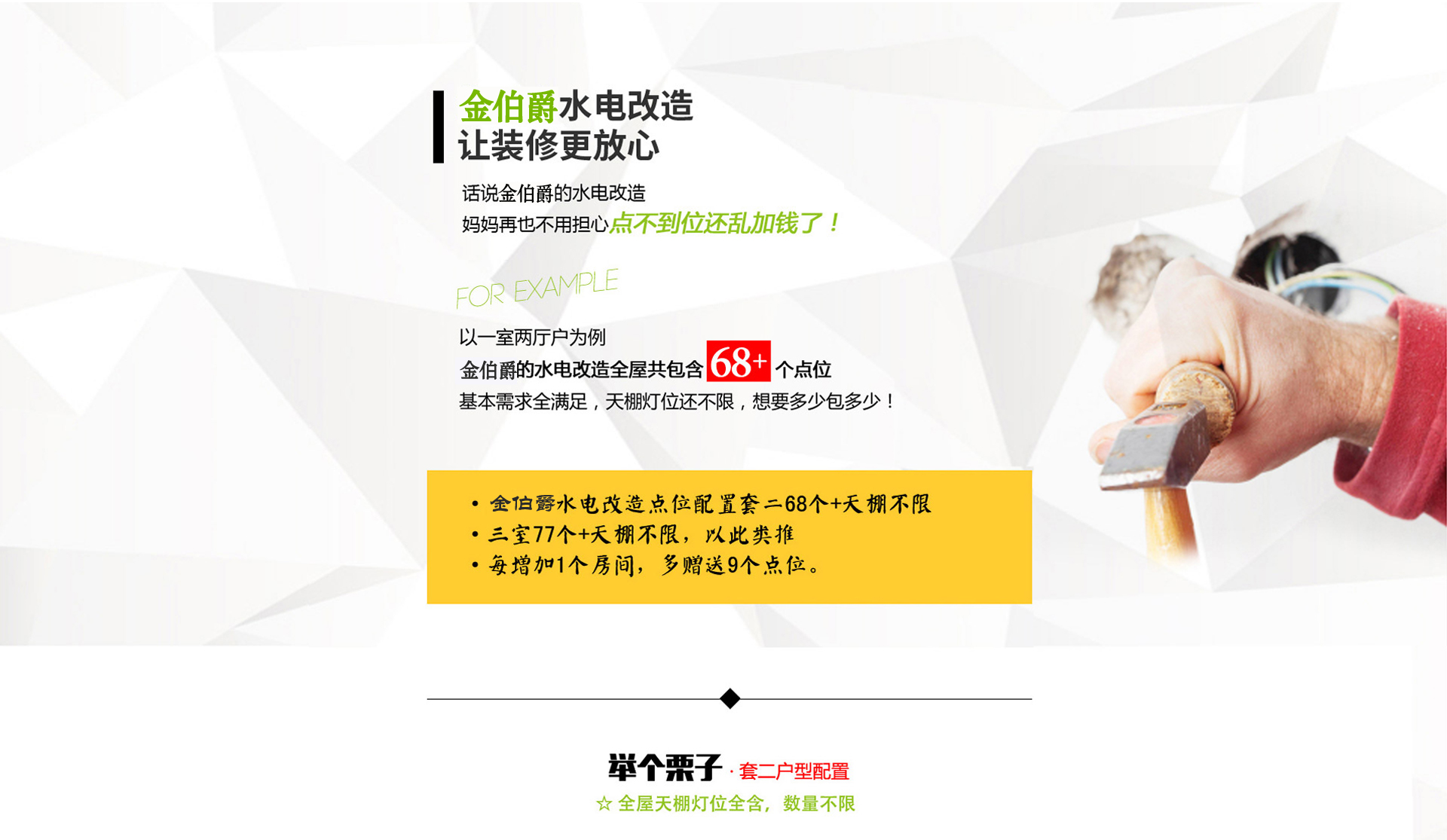 金伯爵水电改造
让装修更放心

话说金伯爵的水电改造
妈妈再也不用担心点不到位还乱加钱了！

FOR EXAMPLE

以一室两厅户为例
金伯爵的水电改造全屋共包含 68+ 个点位
基本需求全满足，天棚灯位还不限，想要多少包多少！

• 金伯爵水电改造点位配置套二68个+天棚不限
• 三室77个+天棚不限，以此类推
• 每增加1个房间，多赠送9个点位。

举个栗子 · 套二户型配置
☆ 全屋天棚灯位全含，数量不限